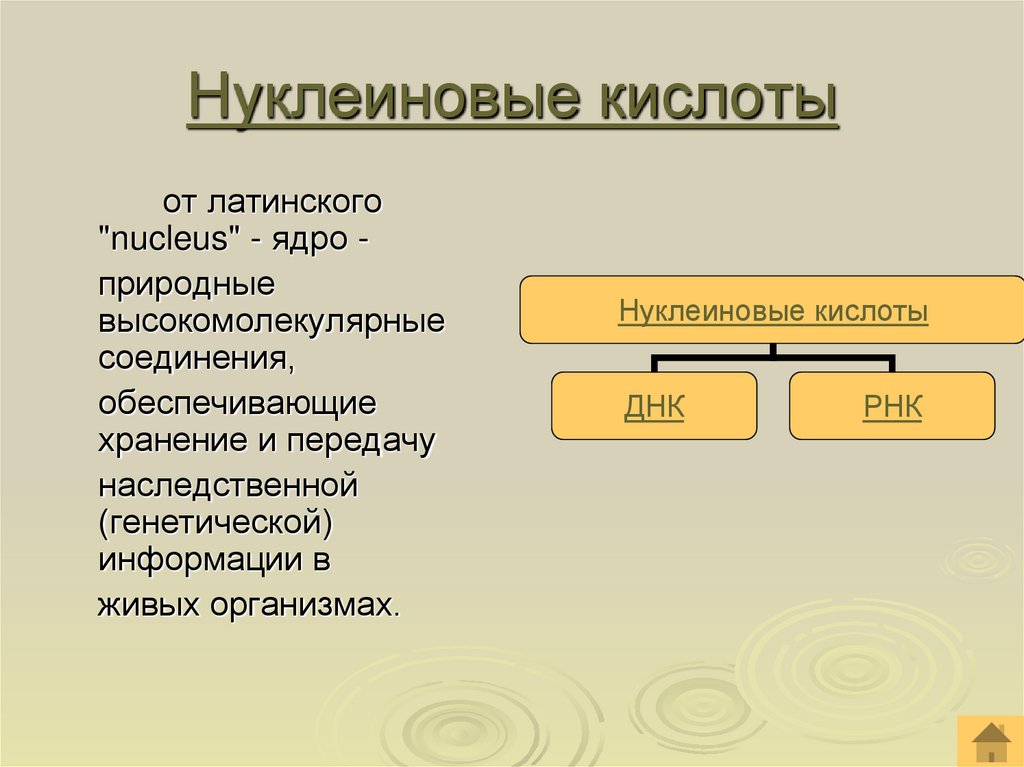 Нуклеиновые кислоты

от латинского "nucleus" - ядро - природные высокомолекулярные соединения, обеспечивающие хранение и передачу наследственной (генетической) информации в живых организмах.

Нуклеиновые кислоты

ДНК

РНК